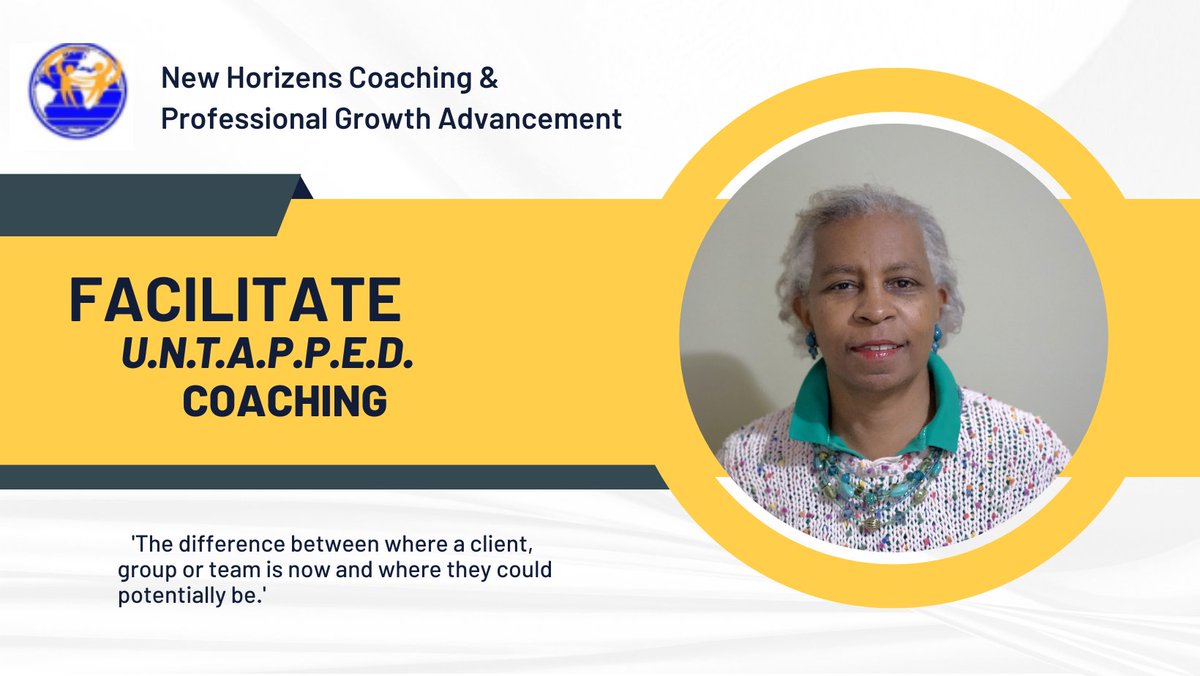 New Horizens Coaching & Professional Growth Advancement

FACILITATE
U.N.T.A.P.P.E.D.
COACHING

'The difference between where a client, group or team is now and where they could potentially be.'